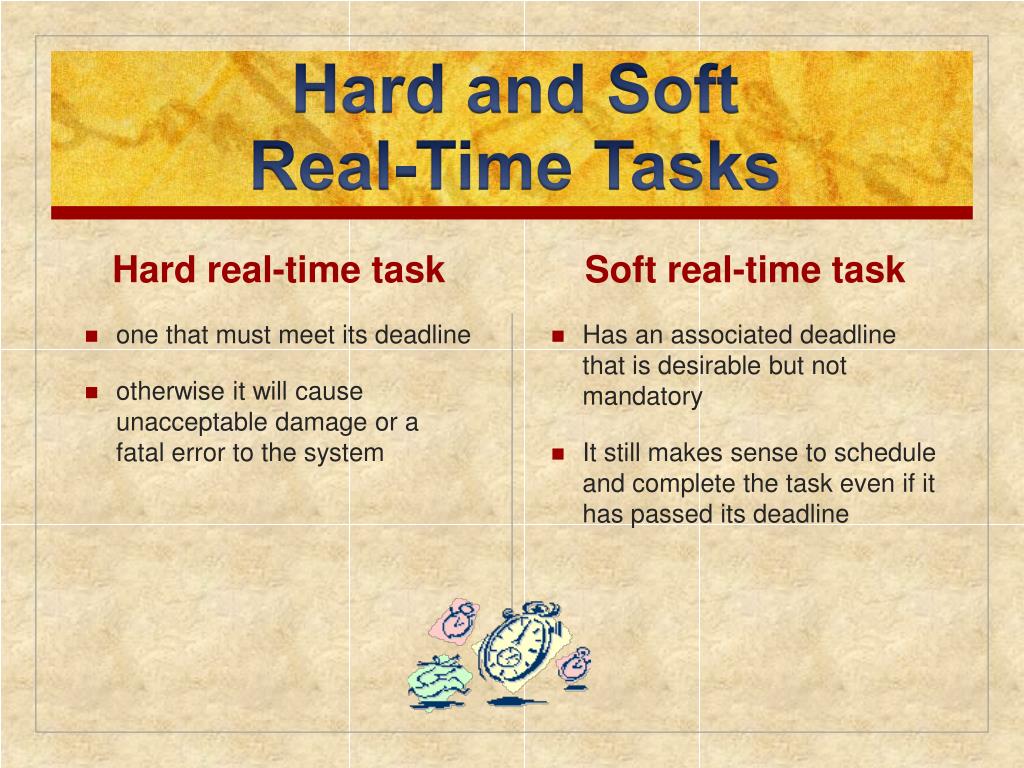 Hard and Soft
Real-Time Tasks

Hard real-time task

- one that must meet its deadline
- otherwise it will cause unacceptable damage or a fatal error to the system

Soft real-time task

- Has an associated deadline that is desirable but not mandatory
- It still makes sense to schedule and complete the task even if it has passed its deadline